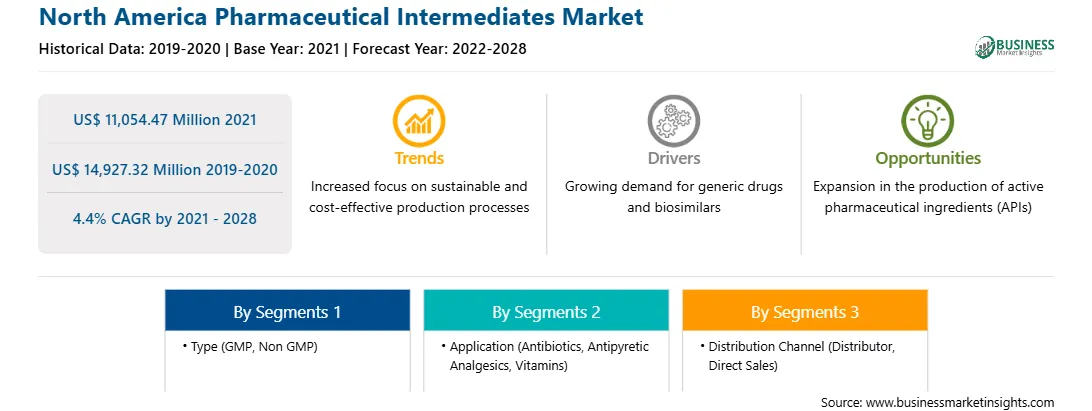 North America Pharmaceutical Intermediates Market

Historical Data: 2019-2020 | Base Year: 2021 | Forecast Year: 2022-2028

BUSINESS Market Insights

US$ 11,054.47 Million 2021

US$ 14,927.32 Million 2019-2020

4.4% CAGR by 2021 - 2028

Trends

Increased focus on sustainable and cost-effective production processes

Drivers

Growing demand for generic drugs and biosimilars

Opportunities

Expansion in the production of active pharmaceutical ingredients (APIs)

By Segments 1

• Type (GMP, Non GMP)

By Segments 2

• Application (Antibiotics, Antipyretic Analgesics, Vitamins)

By Segments 3

• Distribution Channel (Distributor, Direct Sales)

Source: www.businessmarketinsights.com